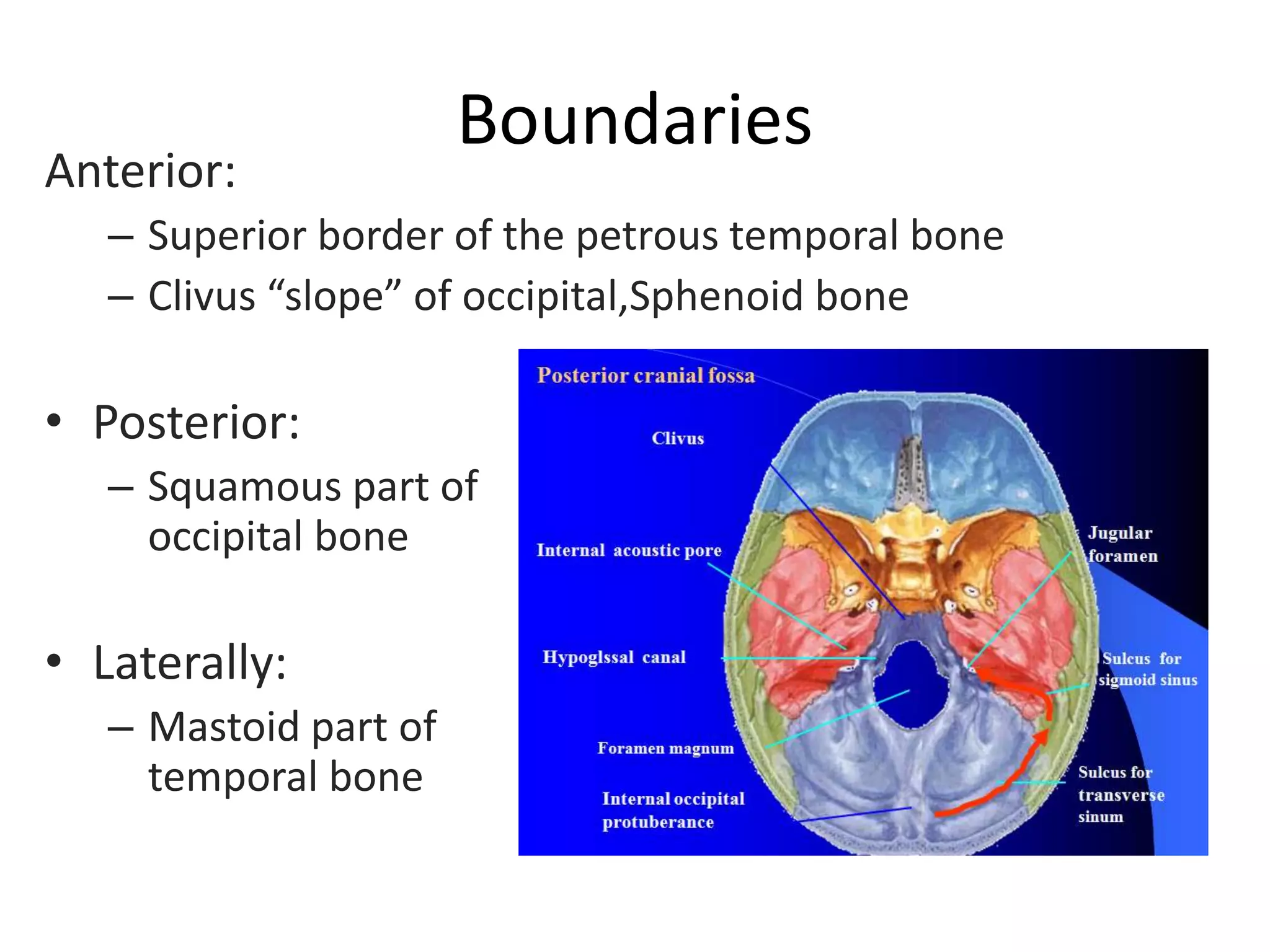 Boundaries

Anterior:

– Superior border of the petrous temporal bone

– Clivus “slope” of occipital,Sphenoid bone

• Posterior:

– Squamous part of occipital bone

• Laterally:

– Mastoid part of temporal bone

Posterior cranial fossa

Clivus

Internal acoustic pore

Hypoglssal canal

Foramen magnum

Internal occipital protuberance

Jugular foramen

Sulcus for sigmoid sinus

Sulcus for transverse sinum